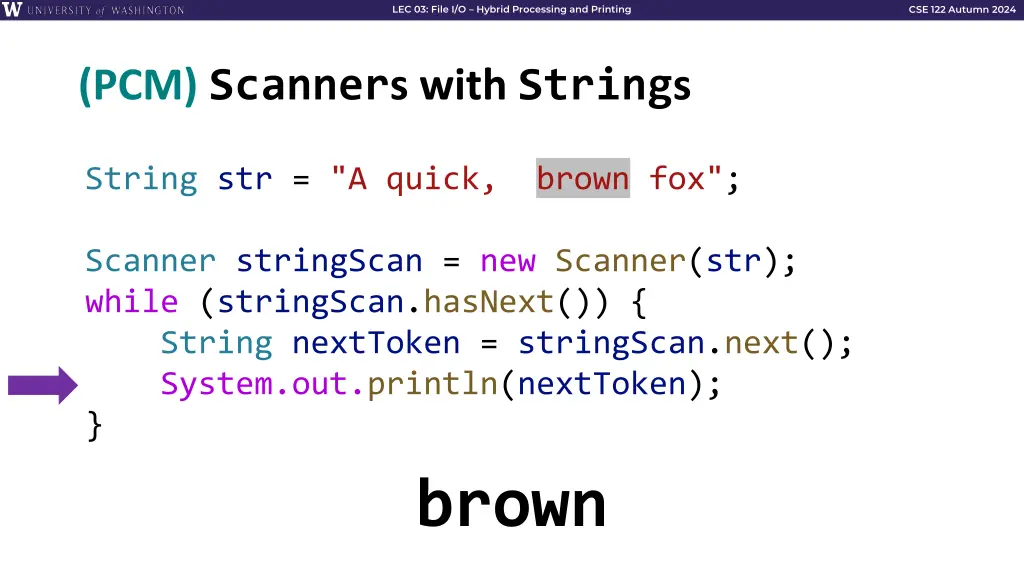 W UNIVERSITY of WASHINGTON

LEC 03: File I/O – Hybrid Processing and Printing

CSE 122 Autumn 2024

(PCM) Scanners with Strings

String str = "A quick,  brown fox";

Scanner stringScan = new Scanner(str);
while (stringScan.hasNext()) {
    String nextToken = stringScan.next();
    System.out.println(nextToken);
}

brown